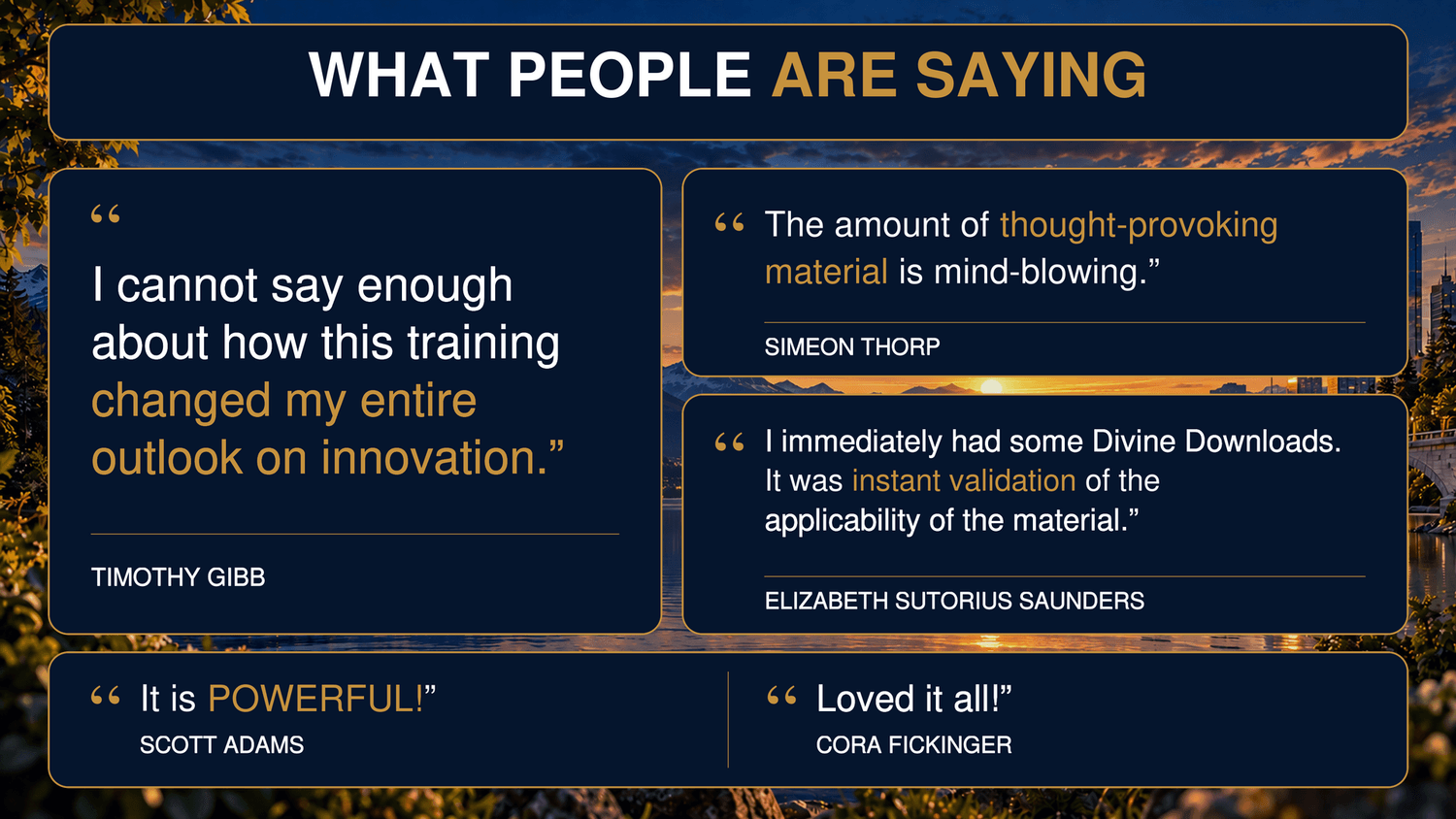 WHAT PEOPLE ARE SAYING

“ I cannot say enough about how this training changed my entire outlook on innovation.”

TIMOTHY GIBB

“ The amount of thought-provoking material is mind-blowing.”

SIMEON THORP

“ I immediately had some Divine Downloads. It was instant validation of the applicability of the material.”

ELIZABETH SUTORIUS SAUNDERS

“ It is POWERFUL!”

SCOTT ADAMS

“ Loved it all!”

CORA FICKINGER